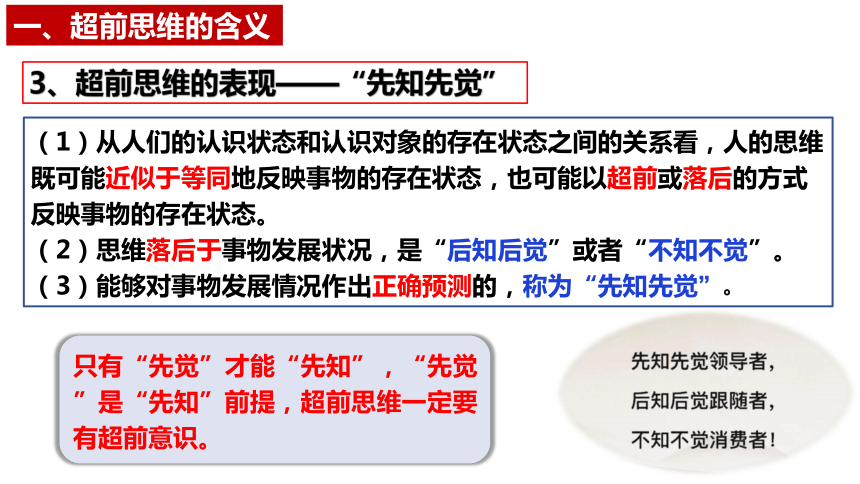 一、超前思维的含义

3、超前思维的表现——“先知先觉”

（1）从人们的认识状态和认识对象的存在状态之间的关系看，人的思维既可能近似于等同地反映事物的存在状态，也可能以超前或落后的方式反映事物的存在状态。
（2）思维落后于事物发展状况，是“后知后觉”或者“不知不觉”。
（3）能够对事物发展情况作出正确预测的，称为“先知先觉”。

只有“先觉”才能“先知”，“先觉”是“先知”前提，超前思维一定要有超前意识。

先知先觉领导者，
后知后觉跟随者，
不知不觉消费者！